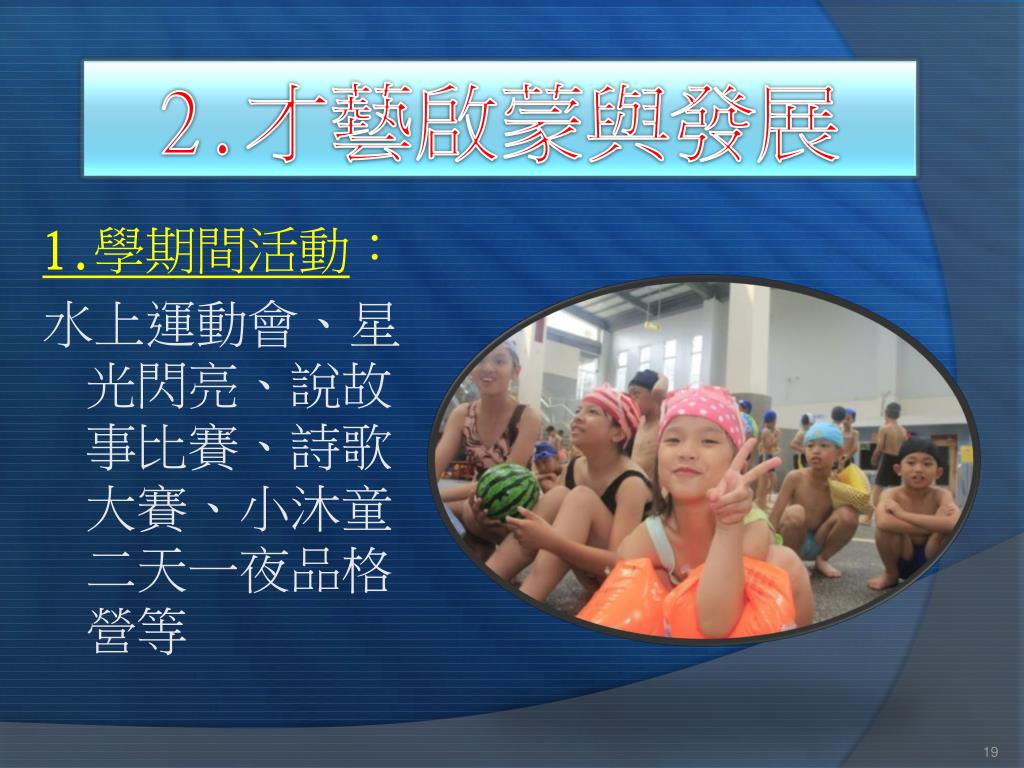 2.才藝啟蒙與發展

1.學期間活動：

水上運動會、星光閃亮、說故事比賽、詩歌大賽、小沐童二天一夜品格營等

19